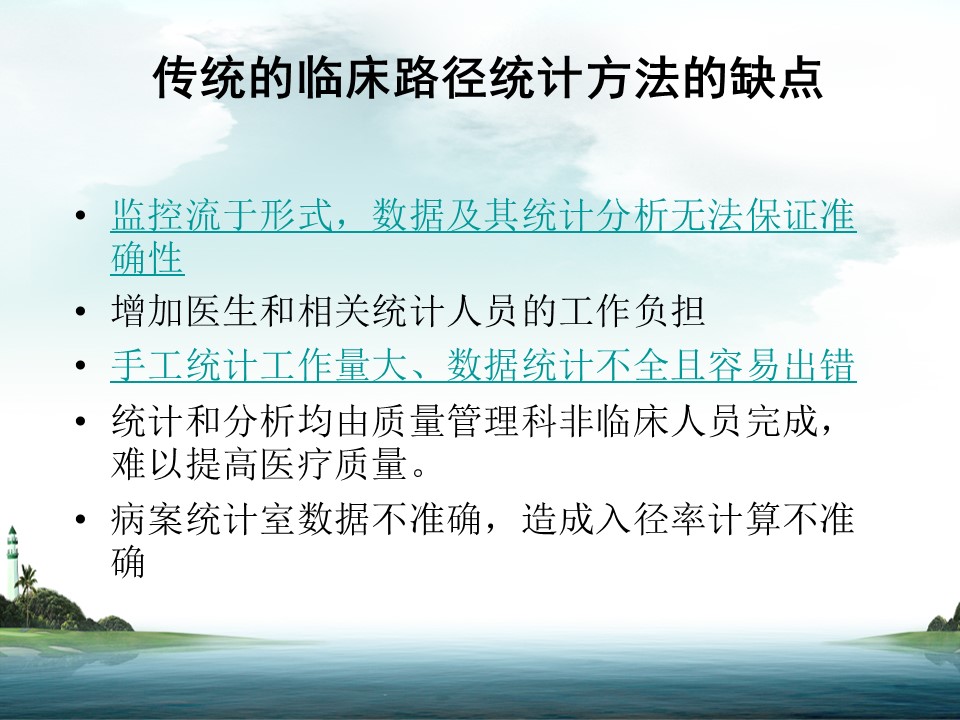 传统的临床路径统计方法的缺点

• 监控流于形式，数据及其统计分析无法保证准确性
• 增加医生和相关统计人员的工作负担
• 手工统计工作量大、数据统计不全且容易出错
• 统计和分析均由质量管理科非临床人员完成，难以提高医疗质量。
• 病案统计室数据不准确，造成入径率计算不准确